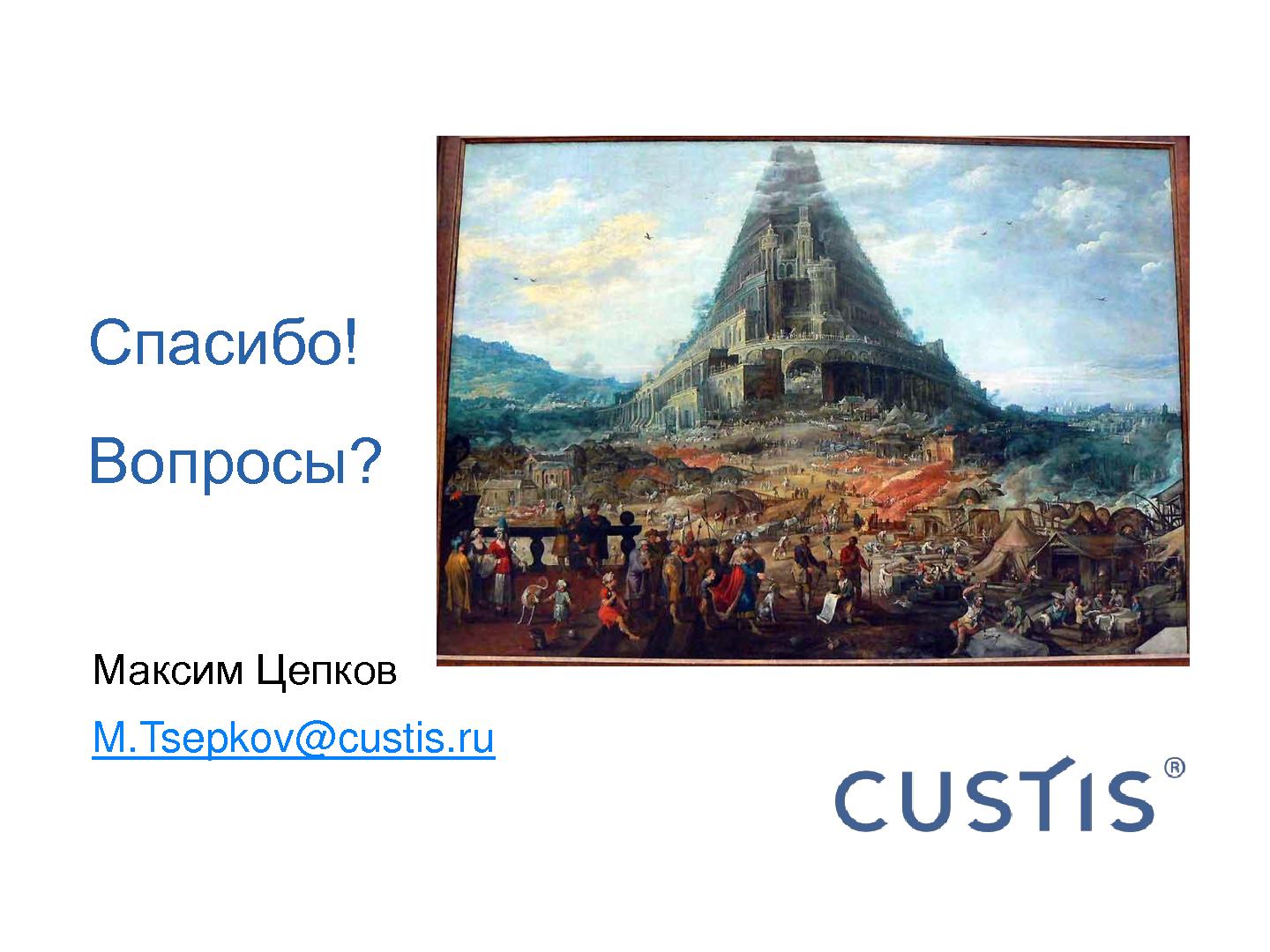 Спасибо!

Вопросы?

Максим Цепков

M.Tsepkov@custis.ru

CUSTIS®